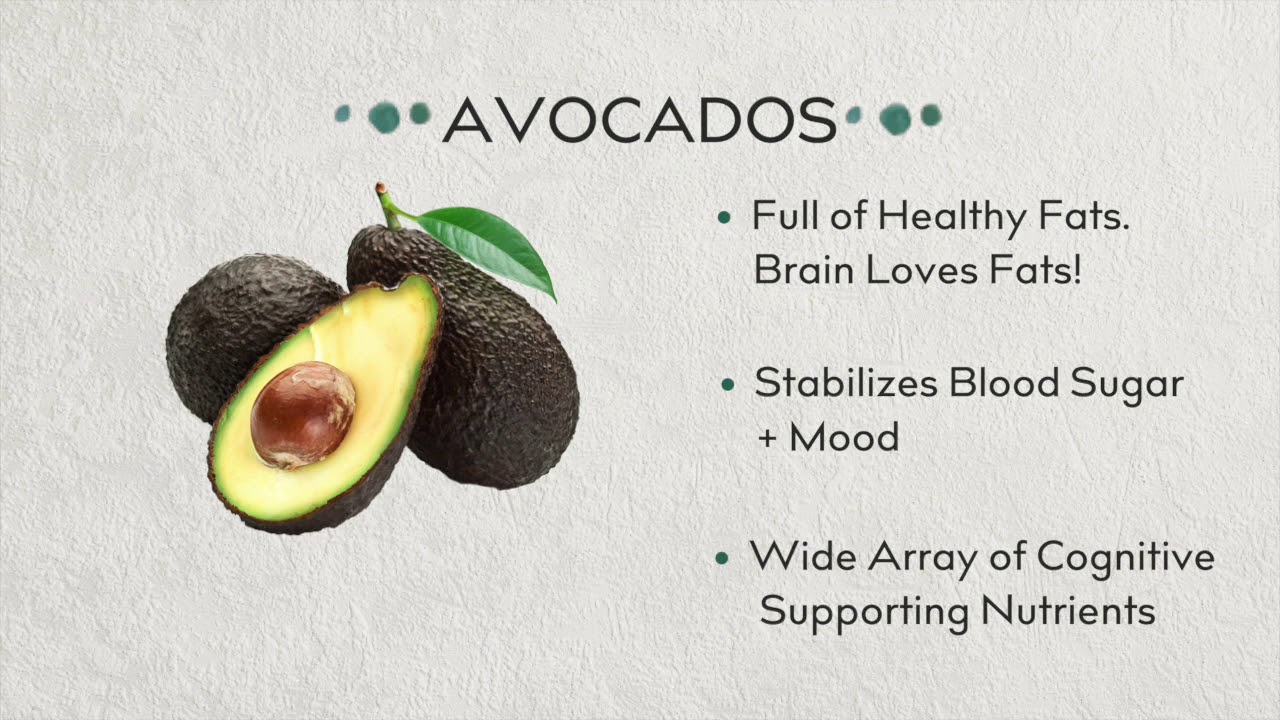 AVOCADOS

• Full of Healthy Fats. Brain Loves Fats!

• Stabilizes Blood Sugar + Mood

• Wide Array of Cognitive Supporting Nutrients